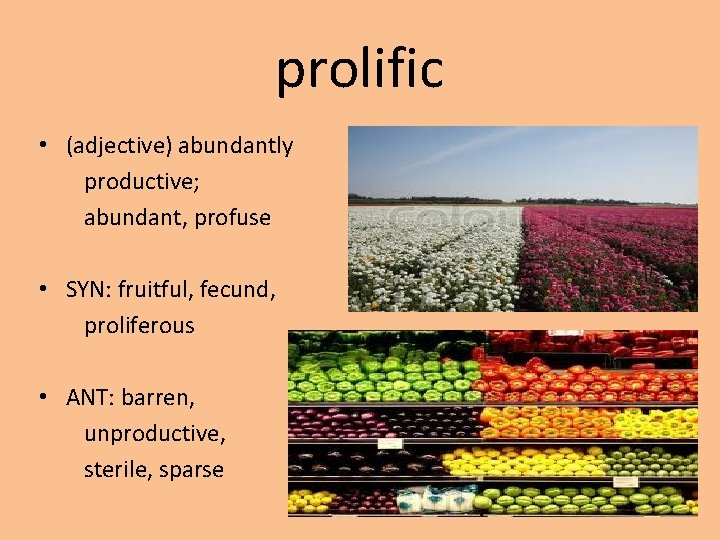 prolific

• (adjective) abundantly productive; abundant, profuse

• SYN: fruitful, fecund, proliferous

• ANT: barren, unproductive, sterile, sparse